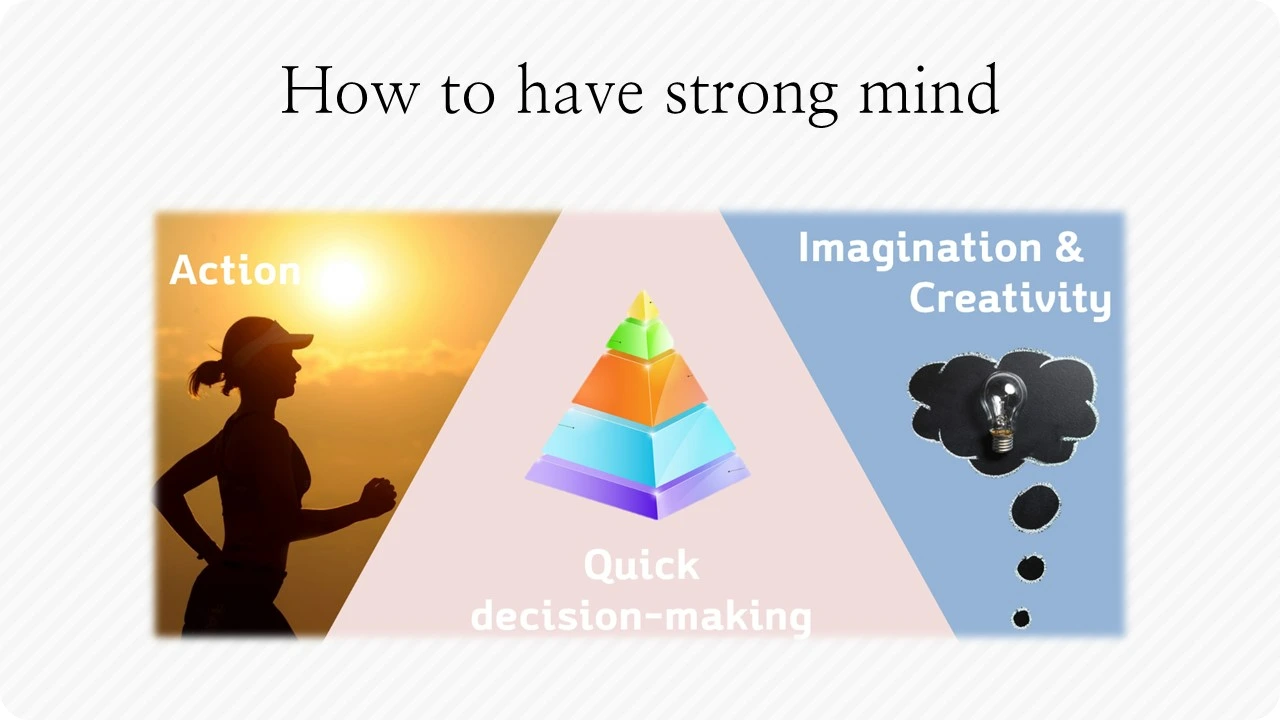 How to have strong mind

Action

Quick decision-making

Imagination & Creativity